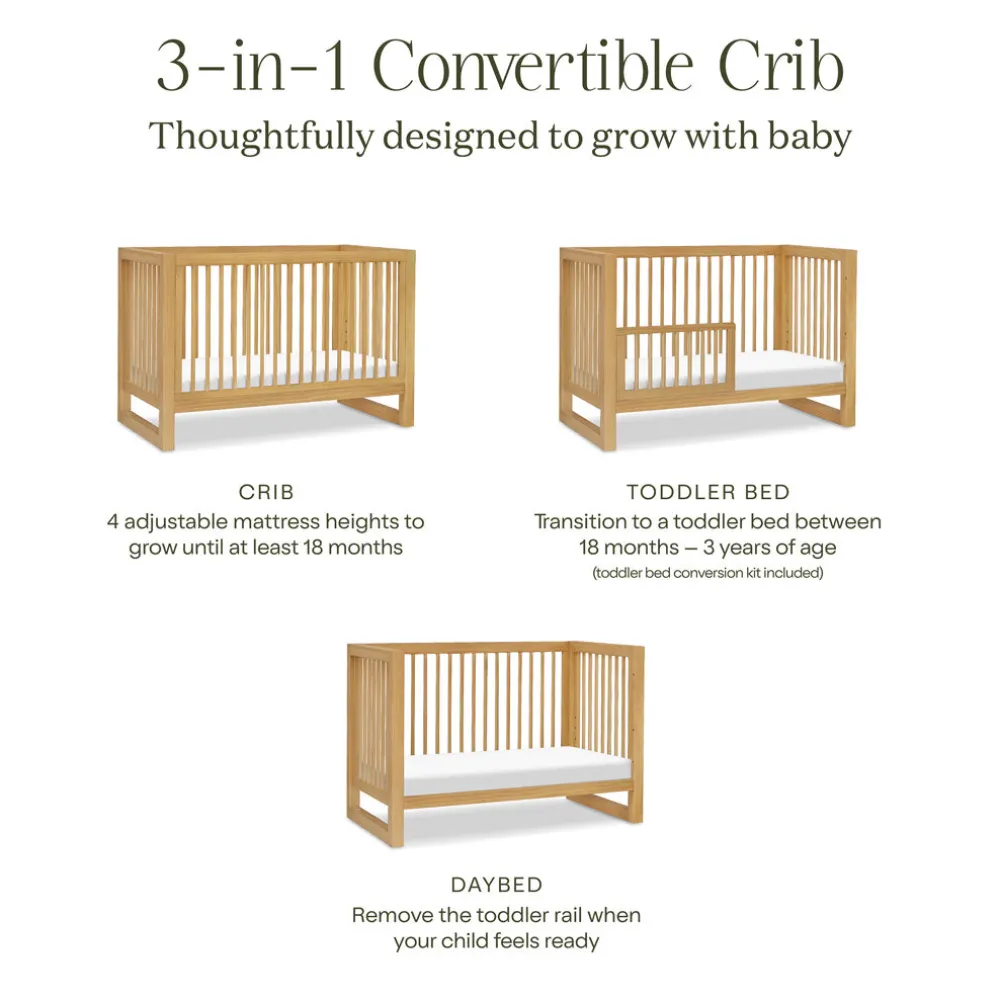 3-in-1 Convertible Crib
Thoughtfully designed to grow with baby

CRIB
4 adjustable mattress heights to grow until at least 18 months

TODDLER BED
Transition to a toddler bed between 18 months – 3 years of age
(toddler bed conversion kit included)

DAYBED
Remove the toddler rail when your child feels ready